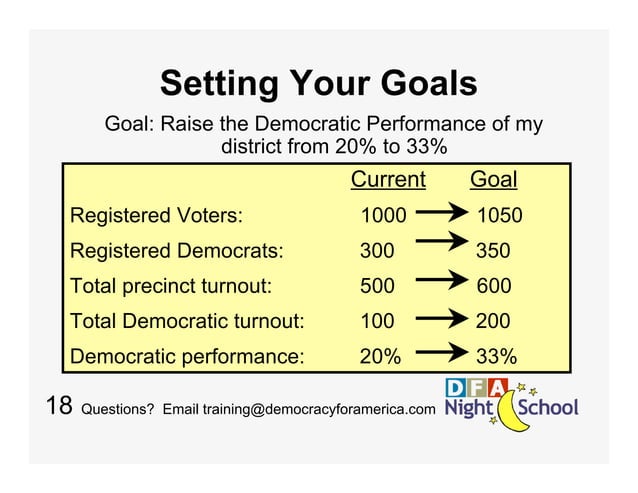 Setting Your Goals

Goal: Raise the Democratic Performance of my district from 20% to 33%

| | Current | | Goal |
|---|---|---|---|
| Registered Voters: | 1000 | → | 1050 |
| Registered Democrats: | 300 | → | 350 |
| Total precinct turnout: | 500 | → | 600 |
| Total Democratic turnout: | 100 | → | 200 |
| Democratic performance: | 20% | → | 33% |

18 Questions? Email training@democracyforamerica.com

DFA Night School